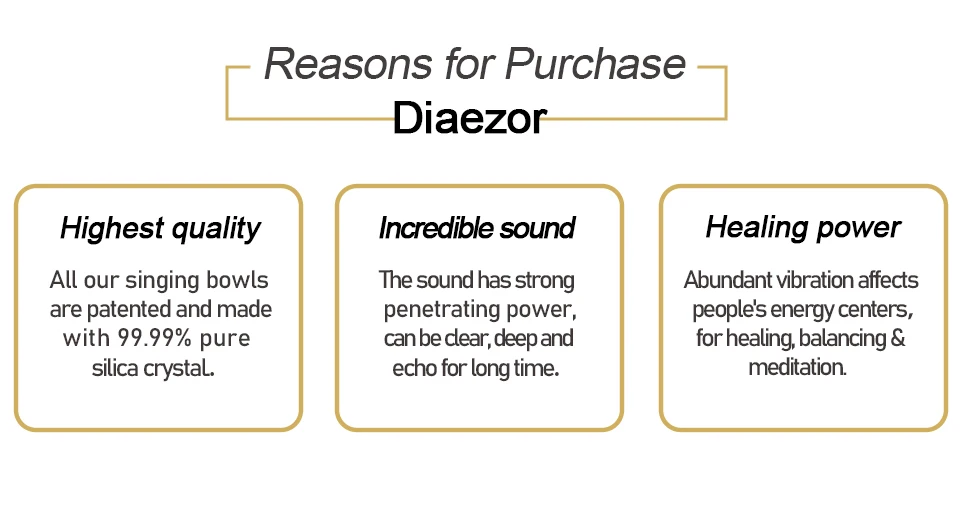 Reasons for Purchase
Diaezor

Highest quality

All our singing bowls are patented and made with 99.99% pure silica crystal.

Incredible sound

The sound has strong penetrating power, can be clear, deep and echo for long time.

Healing power

Abundant vibration affects people's energy centers, for healing, balancing & meditation.